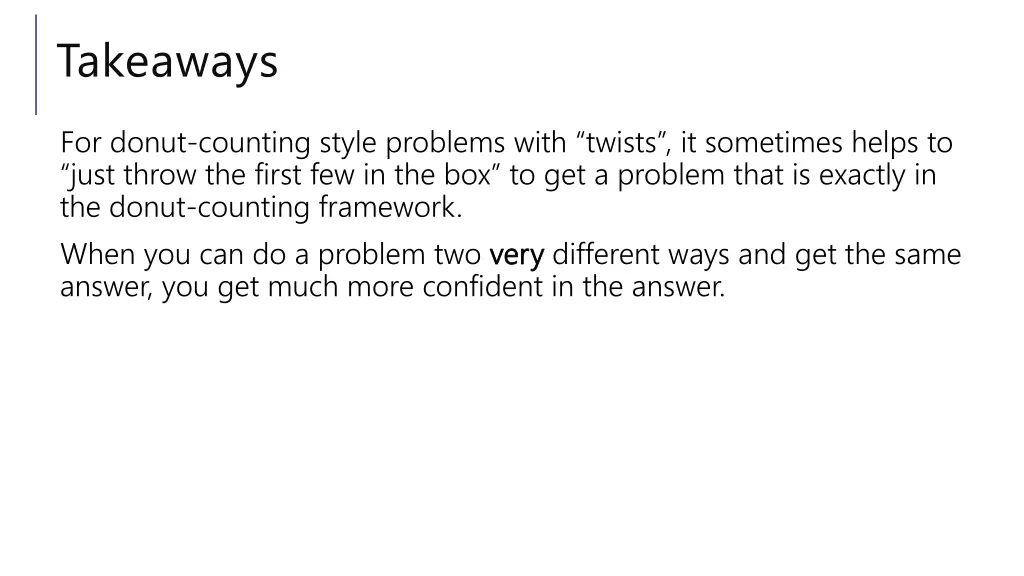 Takeaways

For donut-counting style problems with “twists”, it sometimes helps to “just throw the first few in the box” to get a problem that is exactly in the donut-counting framework.

When you can do a problem two very different ways and get the same answer, you get much more confident in the answer.